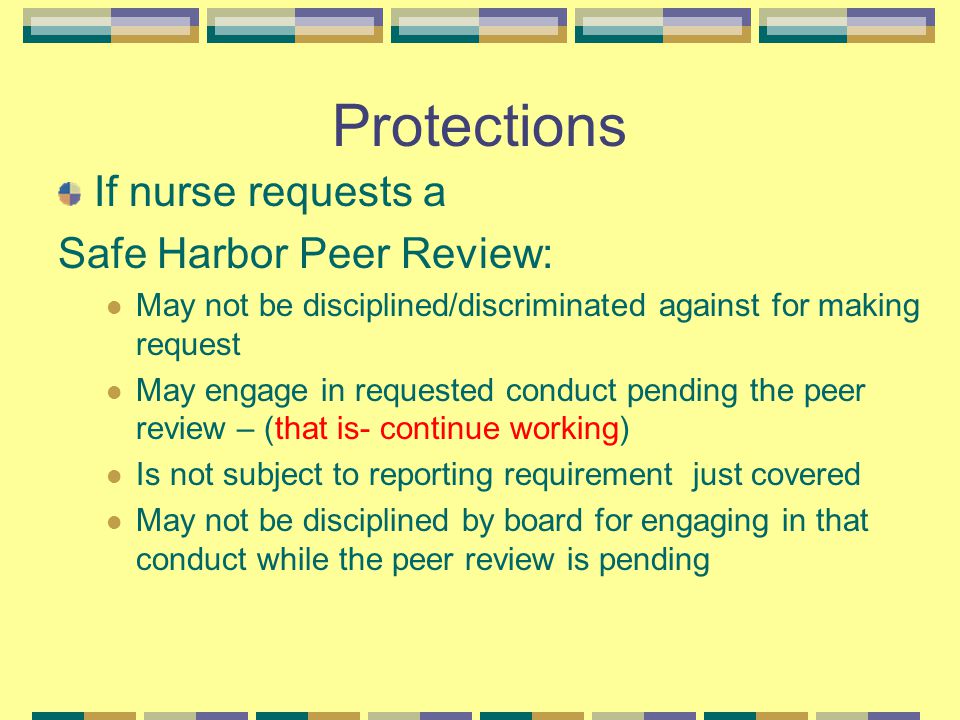 Protections

If nurse requests a Safe Harbor Peer Review:

May not be disciplined/discriminated against for making request

May engage in requested conduct pending the peer review – (that is- continue working)

Is not subject to reporting requirement just covered

May not be disciplined by board for engaging in that conduct while the peer review is pending